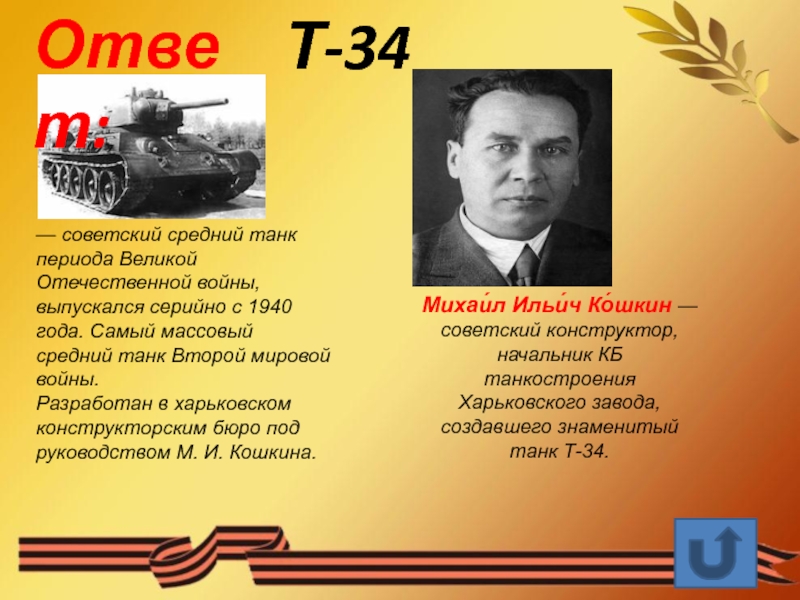 Ответ: Т-34

— советский средний танк периода Великой Отечественной войны, выпускался серийно с 1940 года. Самый массовый средний танк Второй мировой войны.
Разработан в харьковском конструкторским бюро под руководством М. И. Кошкина.

Михаи́л Ильи́ч Ко́шкин — советский конструктор, начальник КБ танкостроения Харьковского завода, создавшего знаменитый танк Т-34.